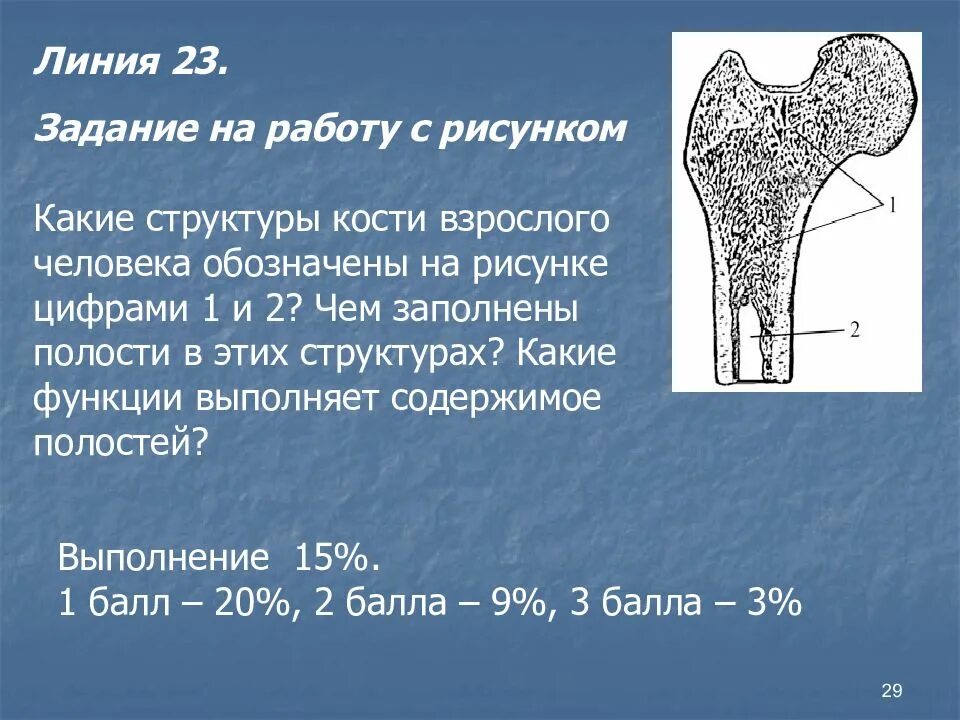 Линия 23.

Задание на работу с рисунком

Какие структуры кости взрослого человека обозначены на рисунке цифрами 1 и 2? Чем заполнены полости в этих структурах? Какие функции выполняет содержимое полостей?

1

2

Выполнение 15%.
1 балл – 20%, 2 балла – 9%, 3 балла – 3%

29